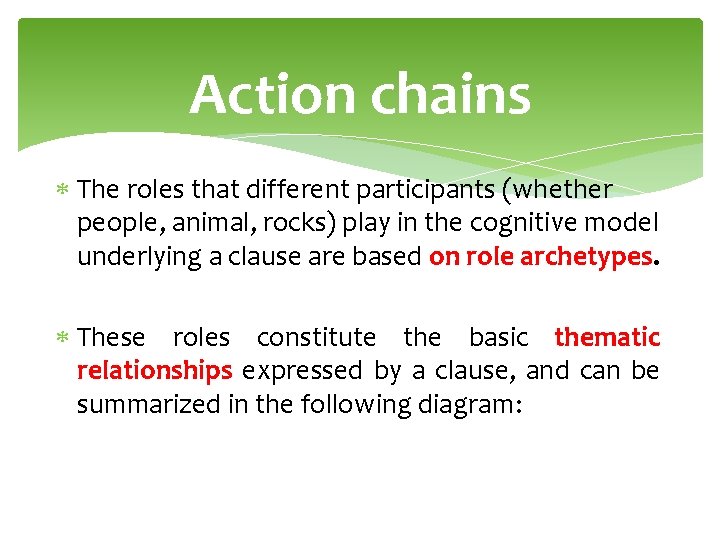 Action chains

* The roles that different participants (whether people, animal, rocks) play in the cognitive model underlying a clause are based on role archetypes.

* These roles constitute the basic thematic relationships expressed by a clause, and can be summarized in the following diagram: